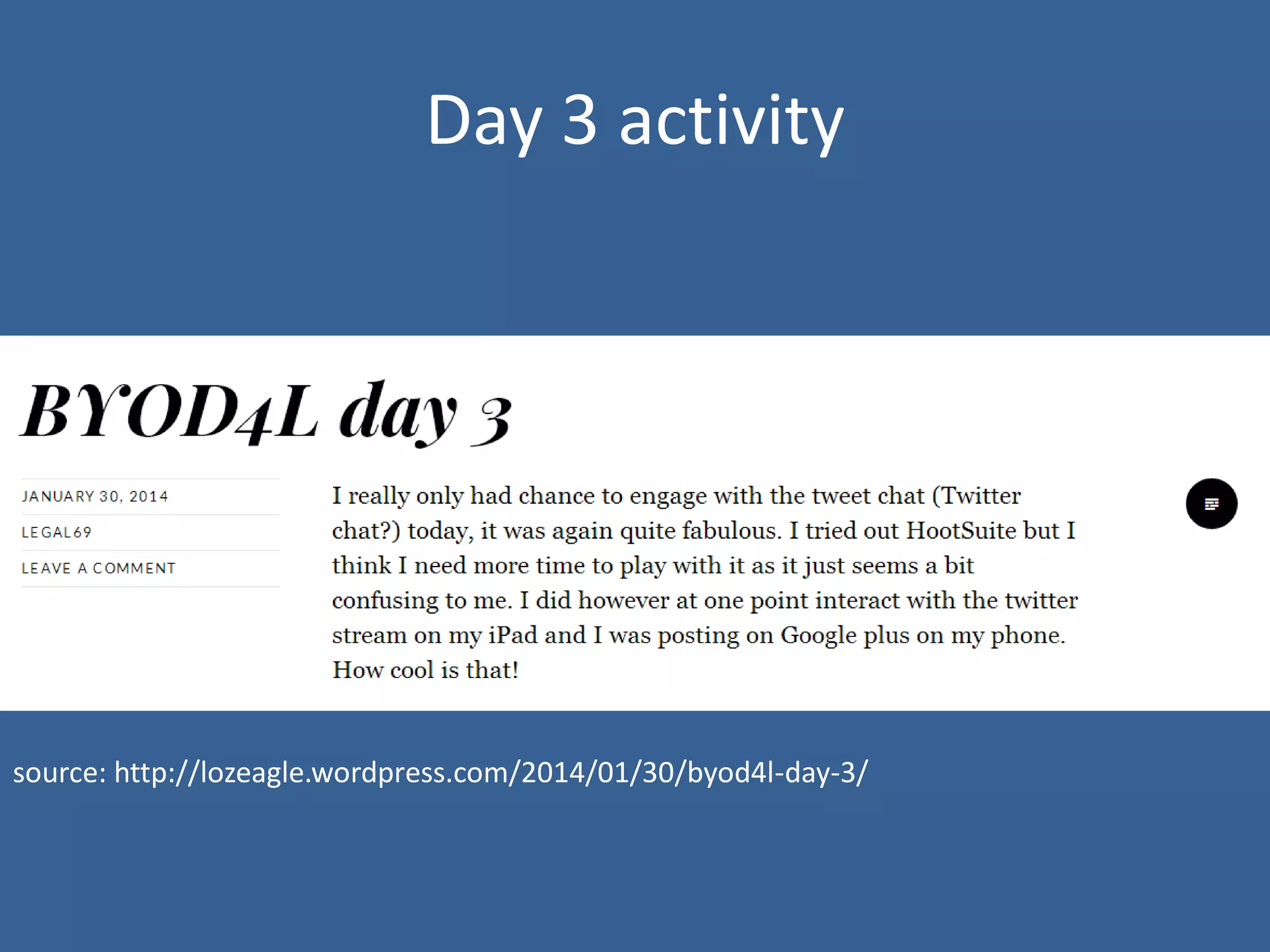 Day 3 activity

BYOD4L day 3

JANUARY 30, 2014

LEGAL69

LEAVE A COMMENT

I really only had chance to engage with the tweet chat (Twitter chat?) today, it was again quite fabulous. I tried out HootSuite but I think I need more time to play with it as it just seems a bit confusing to me. I did however at one point interact with the twitter stream on my iPad and I was posting on Google plus on my phone. How cool is that!

source: http://lozeagle.wordpress.com/2014/01/30/byod4l-day-3/